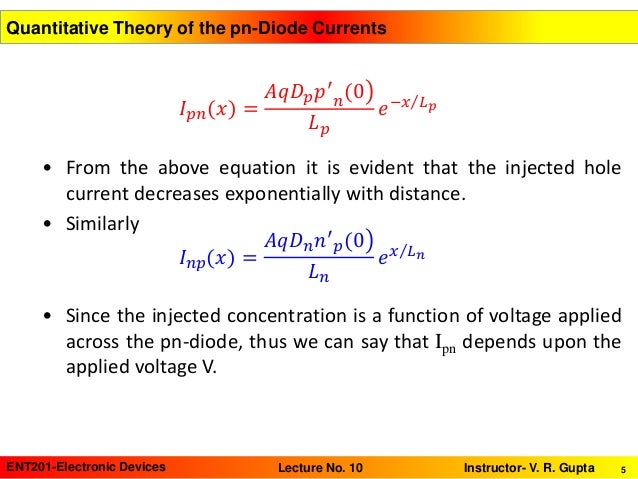 Quantitative Theory of the pn-Diode Currents

$I_{pn}(x) = \frac{AqD_p p'_n(0)}{L_p} e^{-x/L_p}$

• From the above equation it is evident that the injected hole current decreases exponentially with distance.

• Similarly

$I_{np}(x) = \frac{AqD_n n'_p(0)}{L_n} e^{x/L_n}$

• Since the injected concentration is a function of voltage applied across the pn-diode, thus we can say that $I_{pn}$ depends upon the applied voltage V.

ENT201-Electronic Devices Lecture No. 10 Instructor- V. R. Gupta 5